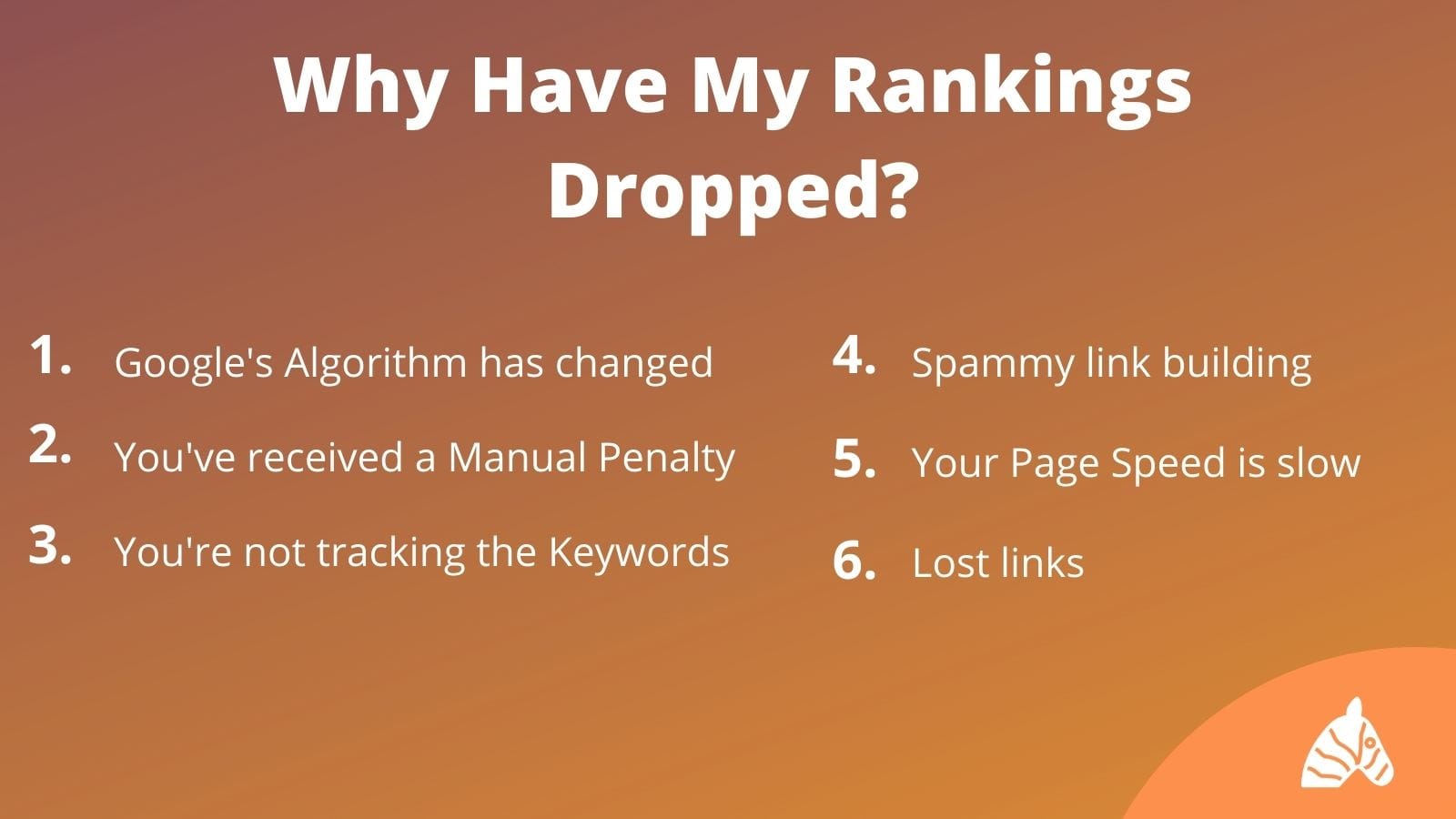 Why Have My Rankings Dropped?

1. Google's Algorithm has changed

2. You've received a Manual Penalty

3. You're not tracking the Keywords

4. Spammy link building

5. Your Page Speed is slow

6. Lost links